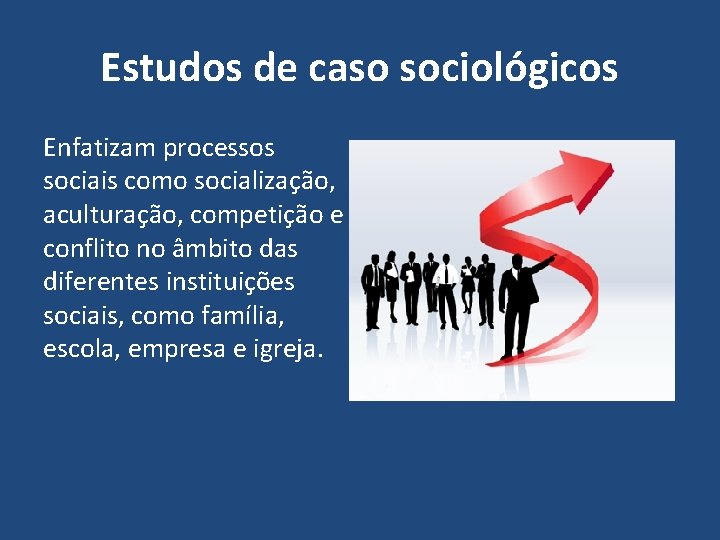 Estudos de caso sociológicos

Enfatizam processos sociais como socialização, aculturação, competição e conflito no âmbito das diferentes instituições sociais, como família, escola, empresa e igreja.